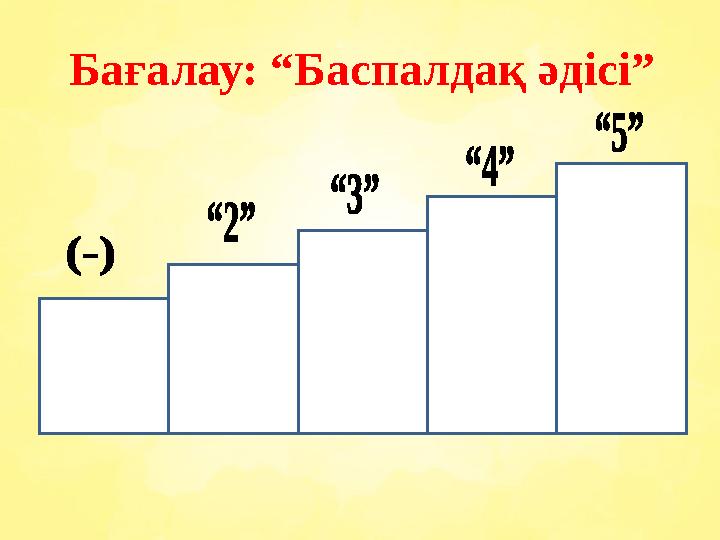 Бағалау: “Баспалдақ әдісі”

(-)

“2”

“3”

“4”

“5”